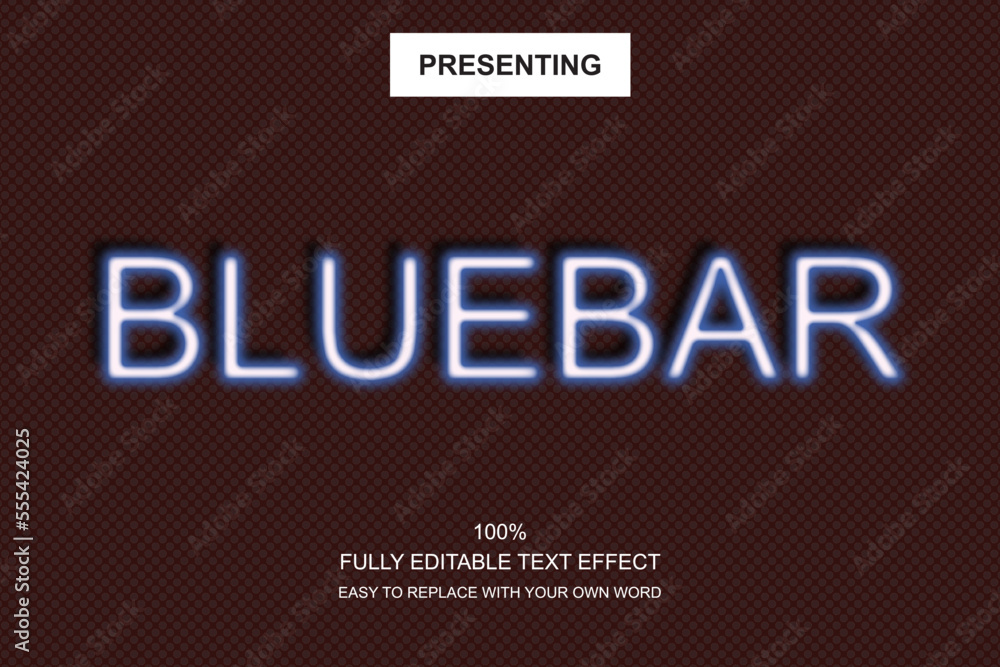 PRESENTING

BLUEBAR

100%
FULLY EDITABLE TEXT EFFECT
EASY TO REPLACE WITH YOUR OWN WORD

Adobe Stock | #555424025